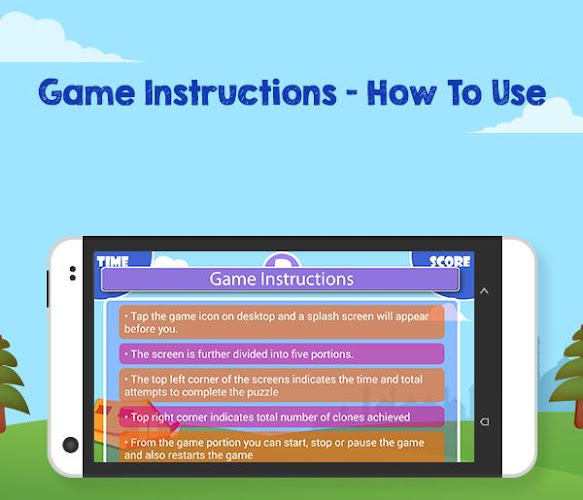 Game Instructions - How To Use

TIME

SCORE

Game Instructions

• Tap the game icon on desktop and a splash screen will appear before you.

• The screen is further divided into five portions.

• The top left corner of the screens indicates the time and total attempts to complete the puzzle

• Top right corner indicates total number of clones achieved

• From the game portion you can start, stop or pause the game and also restarts the game